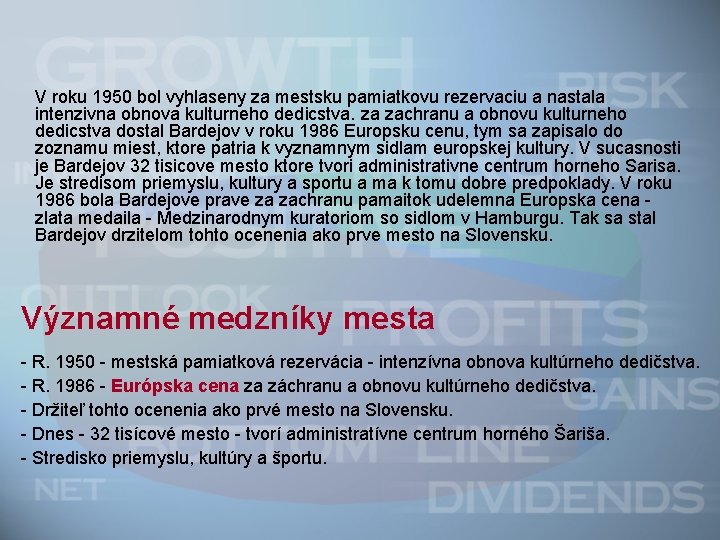 GROWTH

RISK

V roku 1950 bol vyhlaseny za mestsku pamiatkovu rezervaciu a nastala intenzivna obnova kulturneho dedicstva. za zachranu a obnovu kulturneho dedicstva dostal Bardejov v roku 1986 Europsku cenu, tym sa zapisalo do zoznamu miest, ktore patria k vyznamnym sidlam europskej kultury. V sucasnosti je Bardejov 32 tisicove mesto ktore tvori administrativne centrum horneho Sarisa. Je stredisom priemyslu, kultury a sportu a ma k tomu dobre predpoklady. V roku 1986 bola Bardejove prave za zachranu pamaitok udelemna Europska cena - zlata medaila - Medzinarodnym kuratoriom so sidlom v Hamburgu. Tak sa stal Bardejov drzitelom tohto ocenenia ako prve mesto na Slovensku.

OUTLOOK

PROFITS

Významné medzníky mesta

- R. 1950 - mestská pamiatková rezervácia - intenzívna obnova kultúrneho dedičstva.
- R. 1986 - Európska cena za záchranu a obnovu kultúrneho dedičstva.
- Držiteľ tohto ocenenia ako prvé mesto na Slovensku.
- Dnes - 32 tisícové mesto - tvorí administratívne centrum horného Šariša.
- Stredisko priemyslu, kultúry a športu.

GAINS

LINE

NET

DIVIDENDS